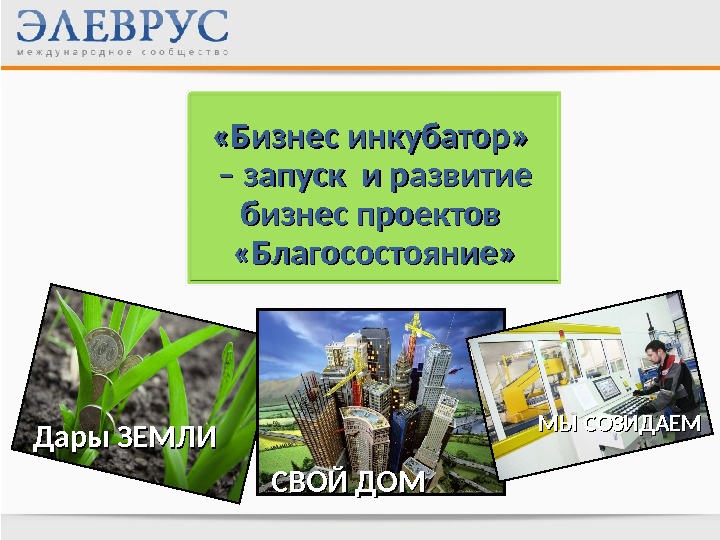 ЭЛЕВРУС
международное сообщество

«Бизнес инкубатор» – запуск и развитие бизнес проектов «Благосостояние»

Дары ЗЕМЛИ

СВОЙ ДОМ

МЫ СОЗИДАЕМ